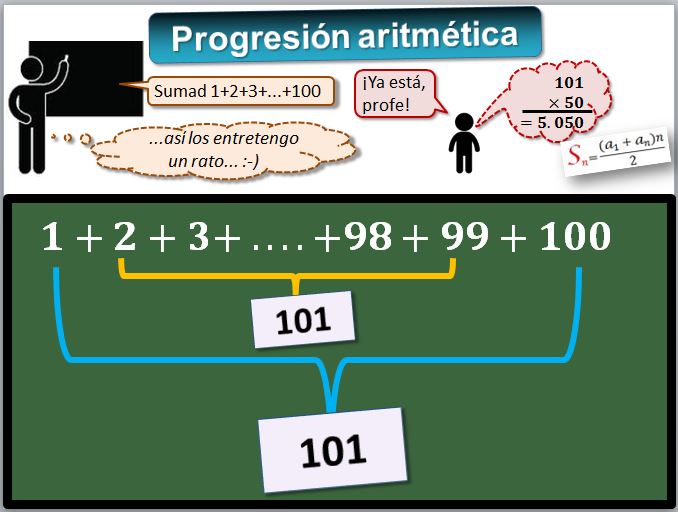 Progresión aritmética

Sumad 1+2+3+...+100

...así los entretengo un rato... :-)

¡Ya está, profe!

$101$
$\times 50$
$= 5.050$

$S_n = \frac{(a_1 + a_n)n}{2}$

$1 + 2 + 3 + \dots + 98 + 99 + 100$

101

101